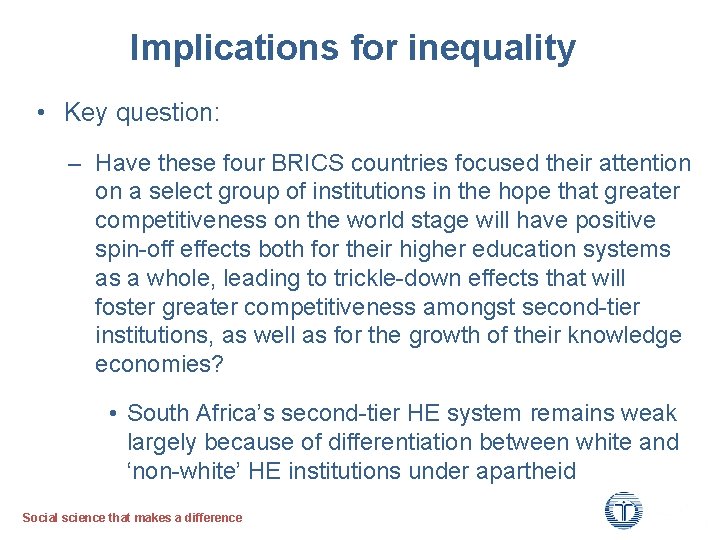 Implications for inequality

• Key question:

– Have these four BRICS countries focused their attention on a select group of institutions in the hope that greater competitiveness on the world stage will have positive spin-off effects both for their higher education systems as a whole, leading to trickle-down effects that will foster greater competitiveness amongst second-tier institutions, as well as for the growth of their knowledge economies?

• South Africa's second-tier HE system remains weak largely because of differentiation between white and 'non-white' HE institutions under apartheid

Social science that makes a difference